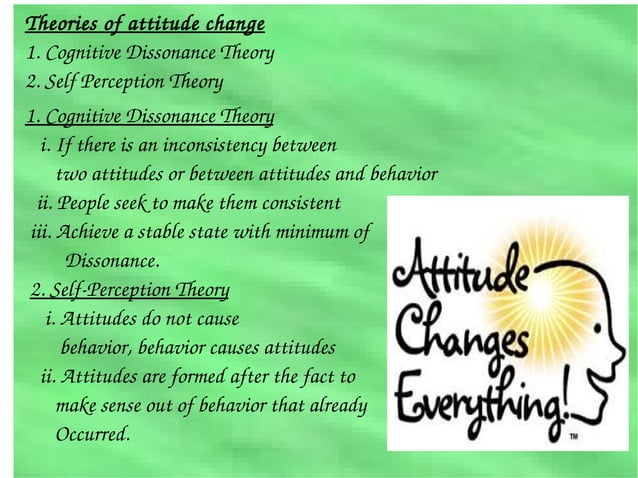 Theories of attitude change
1. Cognitive Dissonance Theory
2. Self Perception Theory

1. Cognitive Dissonance Theory
i. If there is an inconsistency between two attitudes or between attitudes and behavior
ii. People seek to make them consistent
iii. Achieve a stable state with minimum of Dissonance.

2. Self-Perception Theory
i. Attitudes do not cause behavior, behavior causes attitudes
ii. Attitudes are formed after the fact to make sense out of behavior that already Occurred.

Attitude Changes Everything! ™